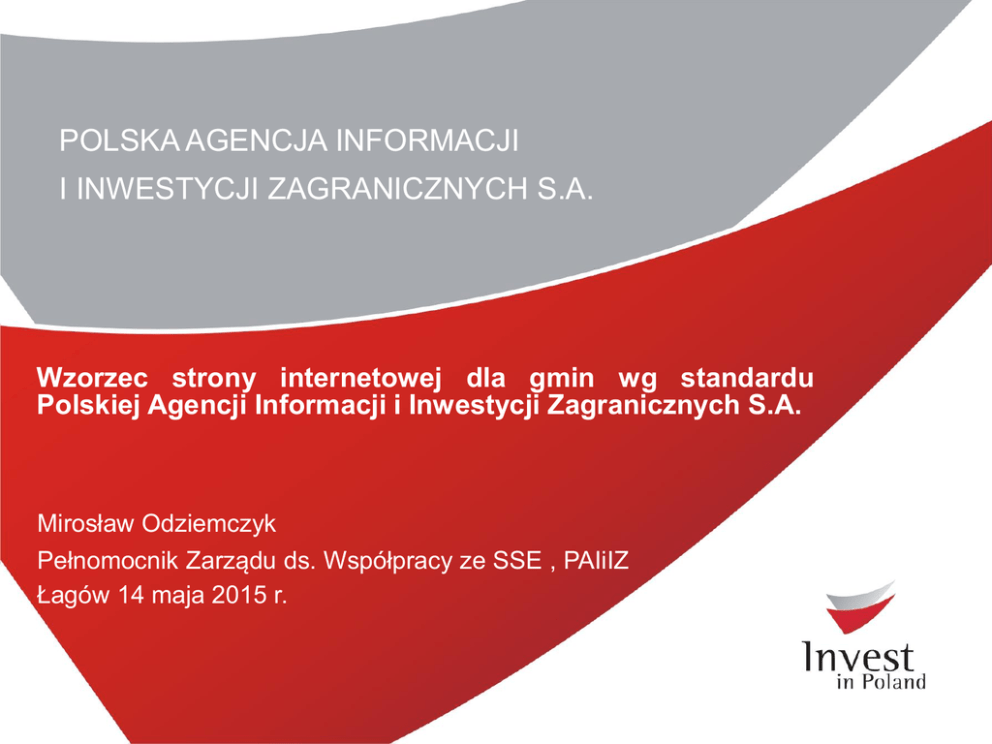 POLSKA AGENCJA INFORMACJI
I INWESTYCJI ZAGRANICZNYCH S.A.

Wzorzec strony internetowej dla gmin wg standardu Polskiej Agencji Informacji i Inwestycji Zagranicznych S.A.

Mirosław Odziemczyk
Pełnomocnik Zarządu ds. Współpracy ze SSE , PAIiIZ
Łagów 14 maja 2015 r.

Invest
in Poland